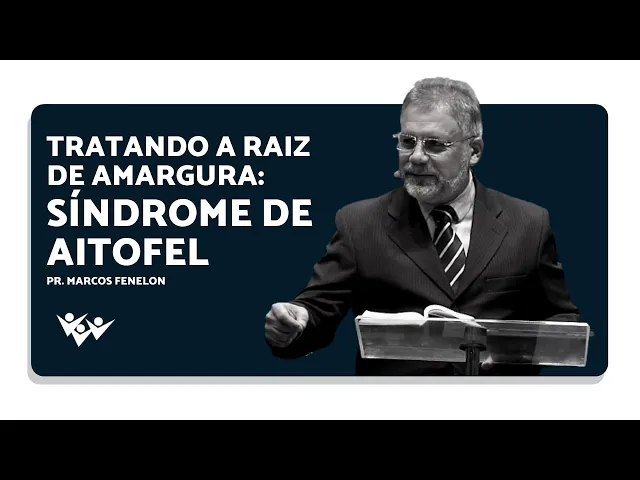 TRATANDO A RAIZ DE AMARGURA:
SÍNDROME DE AITOFEL

PR. MARCOS FENELON